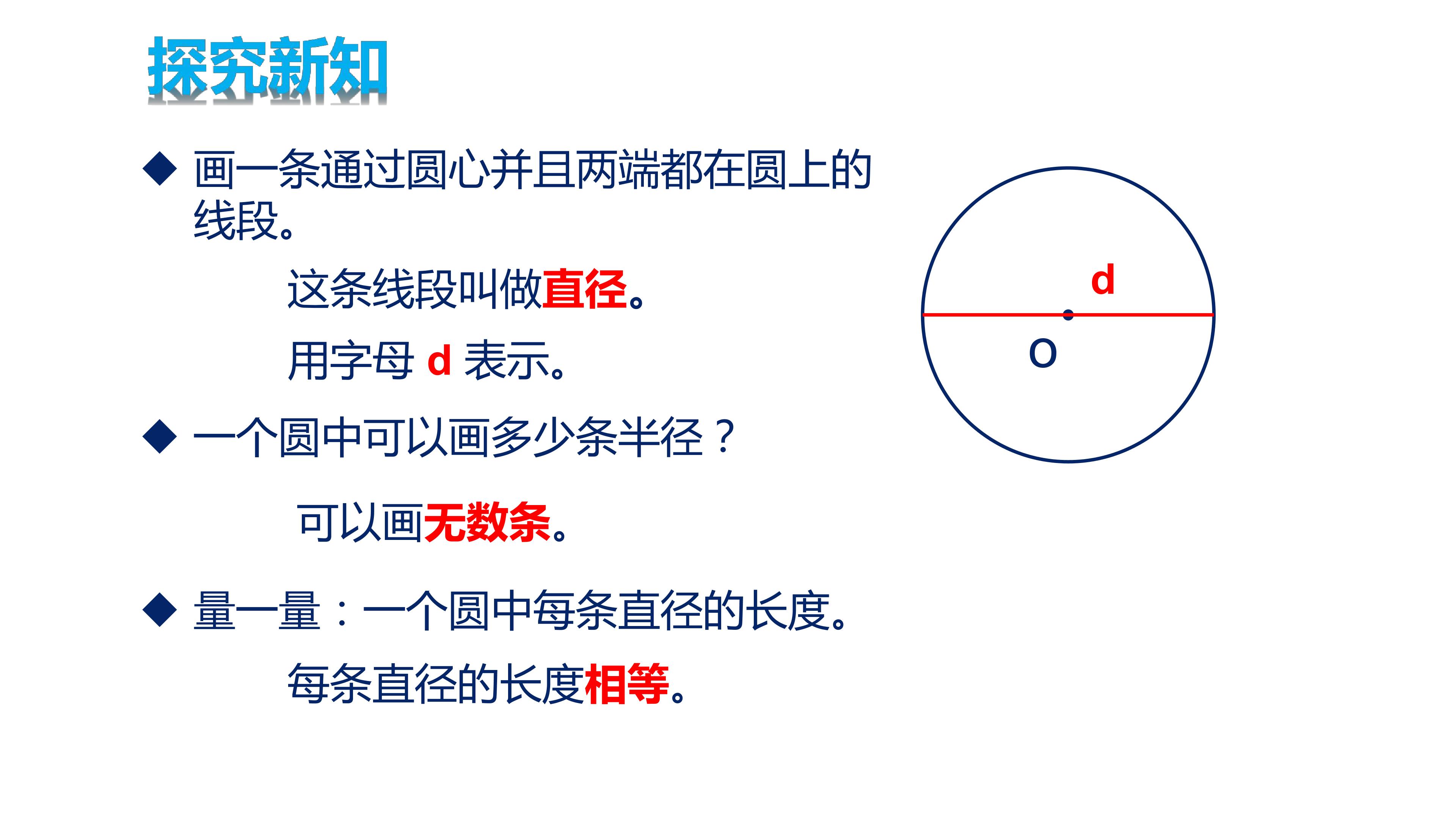 探究新知

◆ 画一条通过圆心并且两端都在圆上的线段。

这条线段叫做直径。

用字母d表示。

◆ 一个圆中可以画多少条半径？

可以画无数条。

◆ 量一量：一个圆中每条直径的长度。

每条直径的长度相等。

d

O